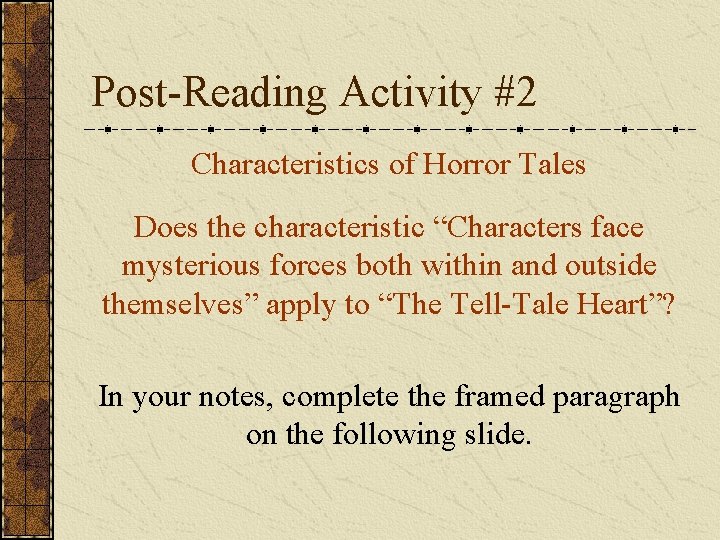 Post-Reading Activity #2

Characteristics of Horror Tales

Does the characteristic “Characters face mysterious forces both within and outside themselves” apply to “The Tell-Tale Heart”?

In your notes, complete the framed paragraph on the following slide.